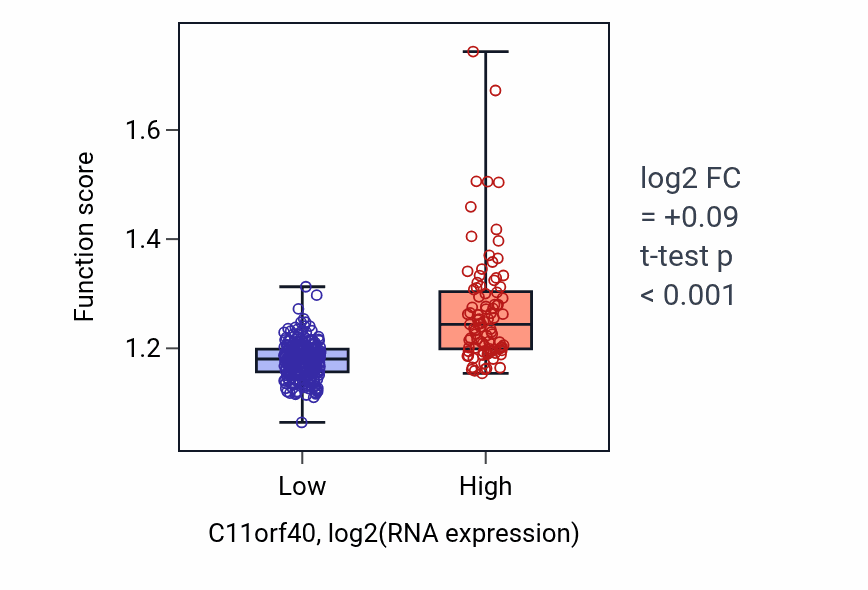 Function score

1.6
1.4
1.2

Low
High

C11orf40, log2(RNA expression)

log2 FC
= +0.09
t-test p
< 0.001